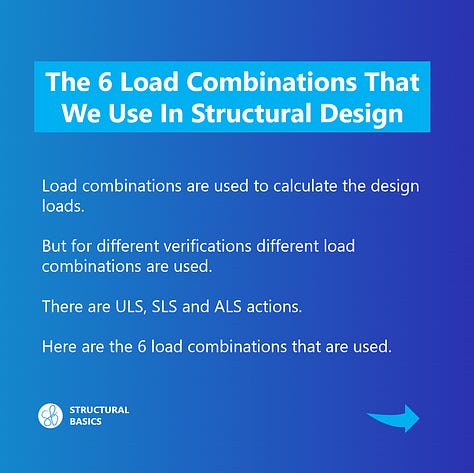 The 6 Load Combinations That We Use In Structural Design

Load combinations are used to calculate the design loads.

But for different verifications different load combinations are used.

There are ULS, SLS and ALS actions.

Here are the 6 load combinations that are used.

STRUCTURAL BASICS